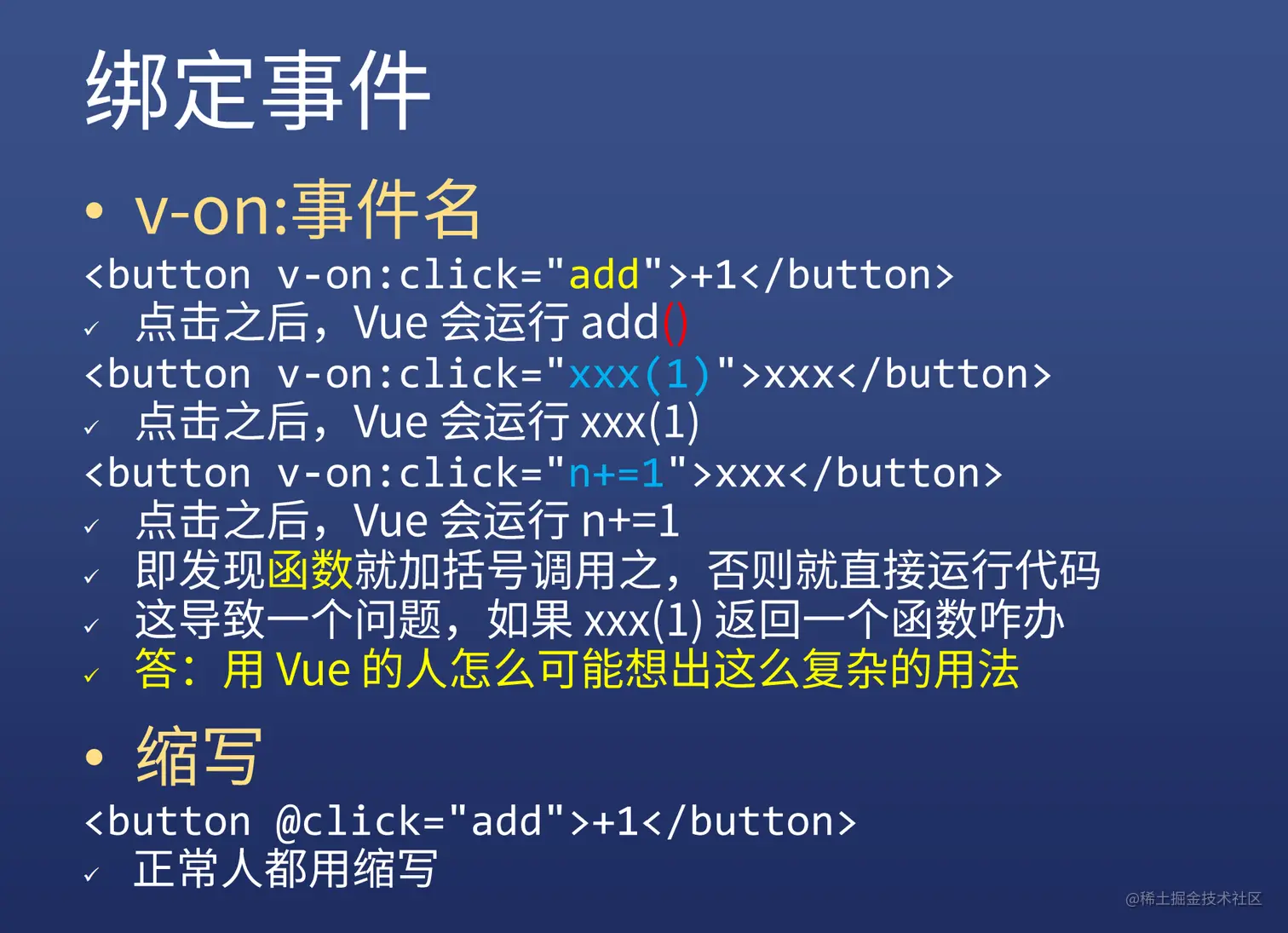 绑定事件

• v-on:事件名

<button v-on:click="add">+1</button>

✓ 点击之后，Vue 会运行 add()

<button v-on:click="xxx(1)">xxx</button>

✓ 点击之后，Vue 会运行 xxx(1)

<button v-on:click="n+=1">xxx</button>

✓ 点击之后，Vue 会运行 n+=1

✓ 即发现函数就加括号调用之，否则就直接运行代码

✓ 这导致一个问题，如果 xxx(1) 返回一个函数咋办

✓ 答：用 Vue 的人怎么可能想出这么复杂的用法

• 缩写

<button @click="add">+1</button>

✓ 正常人都用缩写

@稀土掘金技术社区